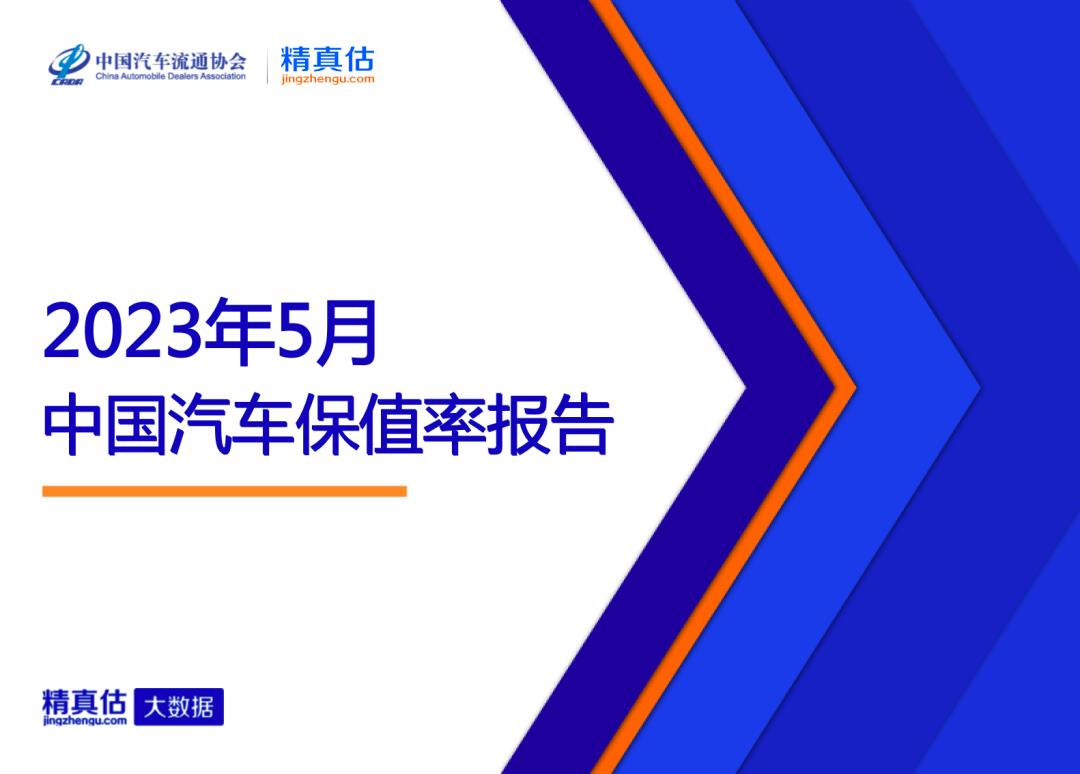 CADA 中国汽车流通协会
China Automobile Dealers Association

精真估
jingzhengu.com

2023年5月
中国汽车保值率报告

精真估
jingzhengu.com
大数据